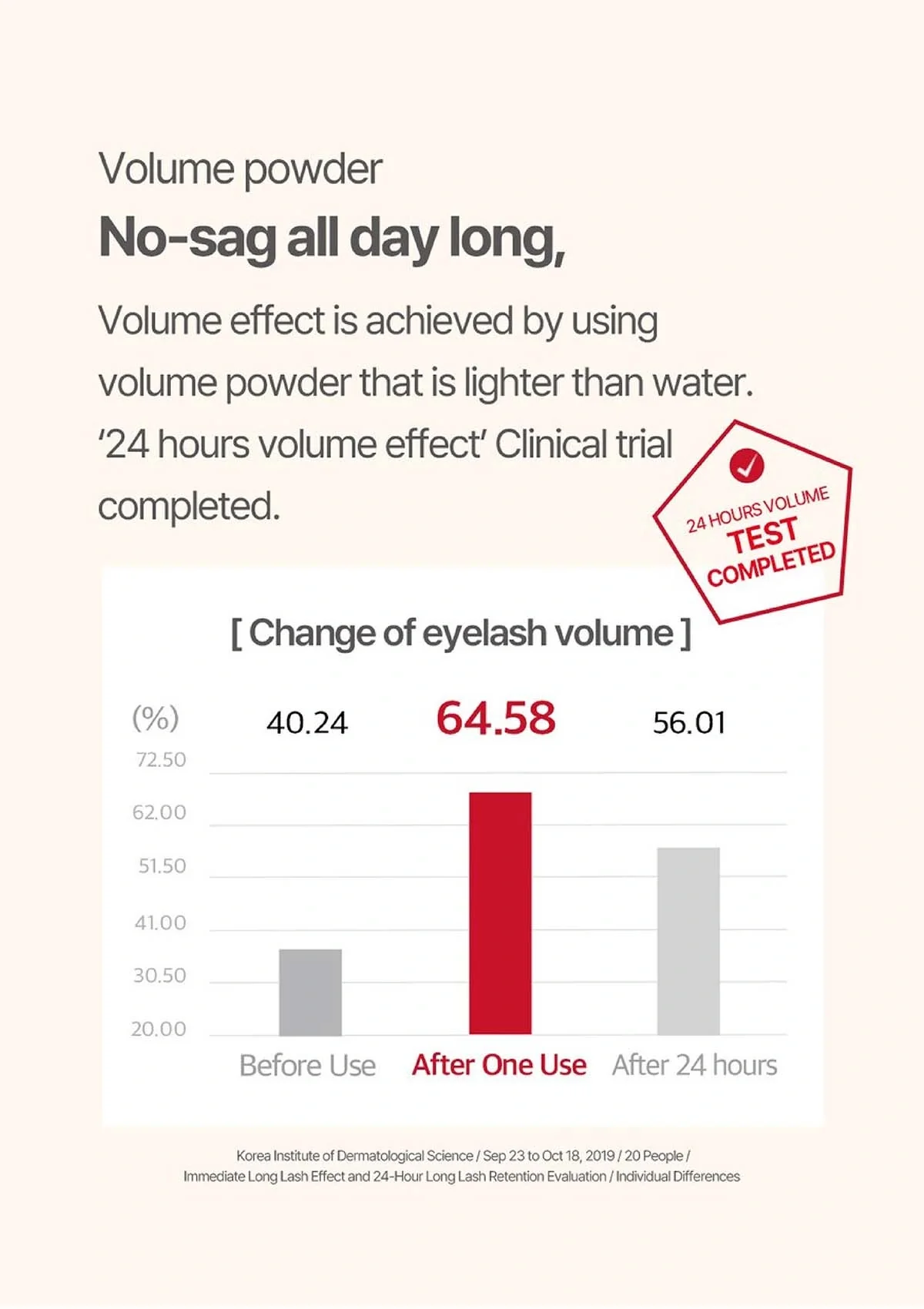 Volume powder

No-sag all day long,

Volume effect is achieved by using volume powder that is lighter than water. '24 hours volume effect' Clinical trial completed.

24 HOURS VOLUME
TEST
COMPLETED

[ Change of eyelash volume ]

(%)

40.24 64.58 56.01

72.50
62.00
51.50
41.00
30.50
20.00

Before Use After One Use After 24 hours

Korea Institute of Dermatological Science / Sep 23 to Oct 18, 2019 / 20 People / Immediate Long Lash Effect and 24-Hour Long Lash Retention Evaluation / Individual Differences